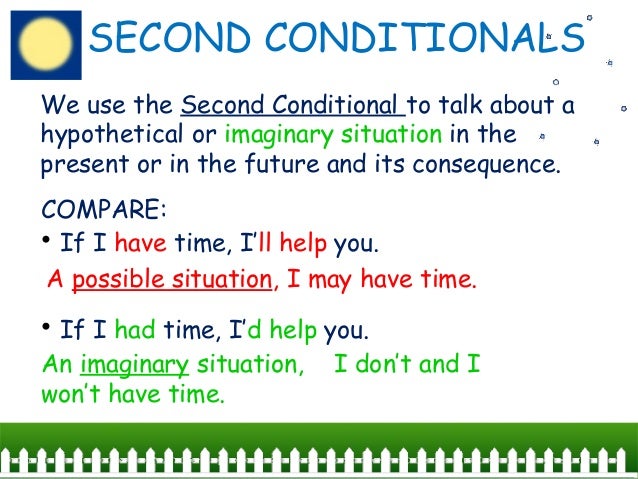 SECOND CONDITIONALS

We use the Second Conditional to talk about a hypothetical or imaginary situation in the present or in the future and its consequence.

COMPARE:

• If I have time, I'll help you.

A possible situation, I may have time.

• If I had time, I'd help you.

An imaginary situation, I don't and I won't have time.